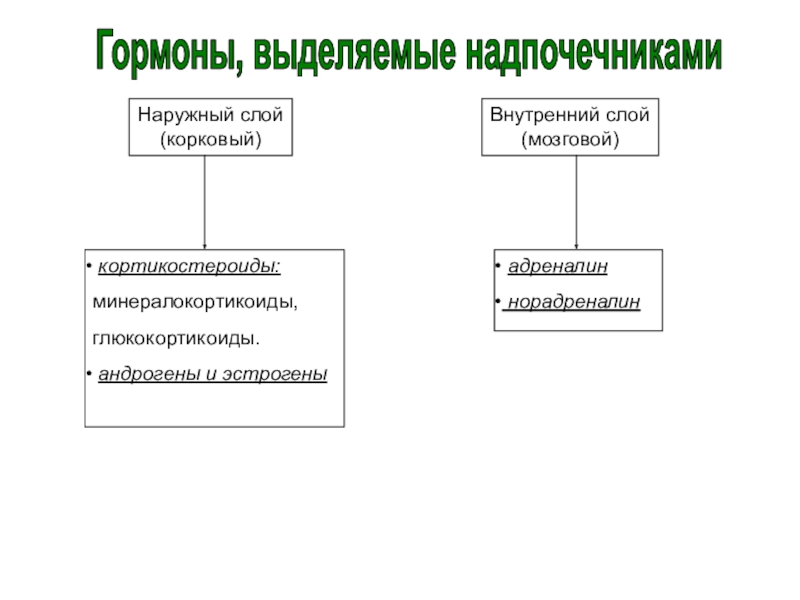 Гормоны, выделяемые надпочечниками

Наружный слой (корковый)

Внутренний слой (мозговой)

• кортикостероиды:
минералокортикоиды,
глюкокортикоиды.
• андрогены и эстрогены

• адреналин
• норадреналин